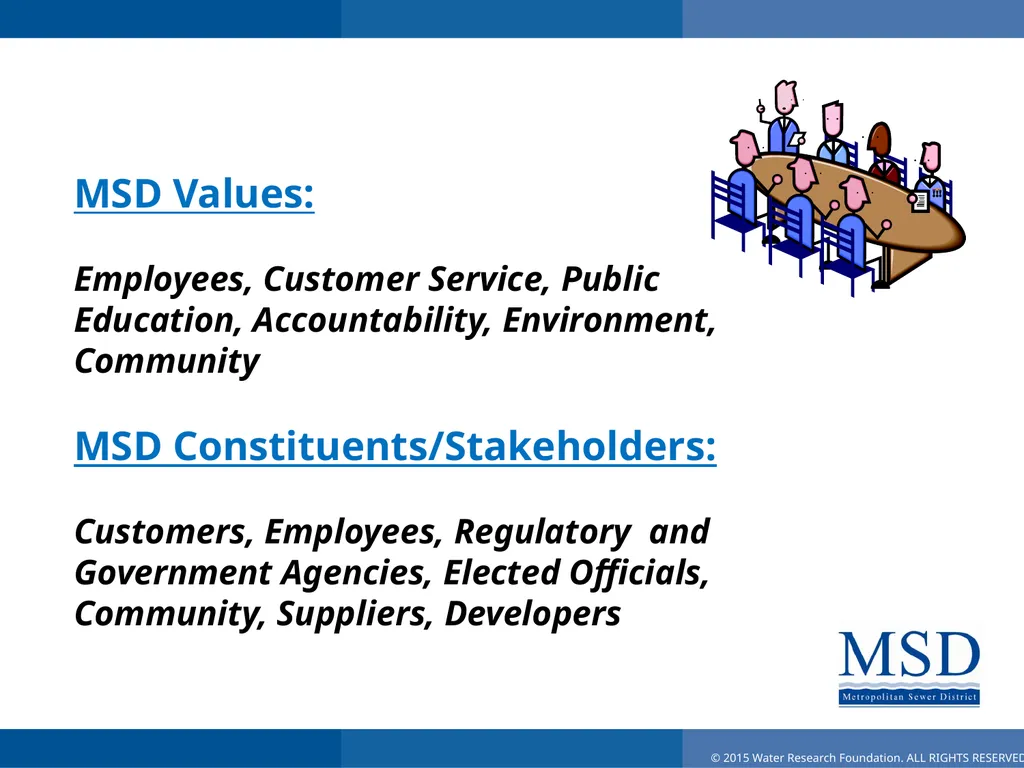 MSD Values:

Employees, Customer Service, Public Education, Accountability, Environment, Community

MSD Constituents/Stakeholders:

Customers, Employees, Regulatory and Government Agencies, Elected Officials, Community, Suppliers, Developers

MSD
Metropolitan Sewer District

© 2015 Water Research Foundation. ALL RIGHTS RESERVED